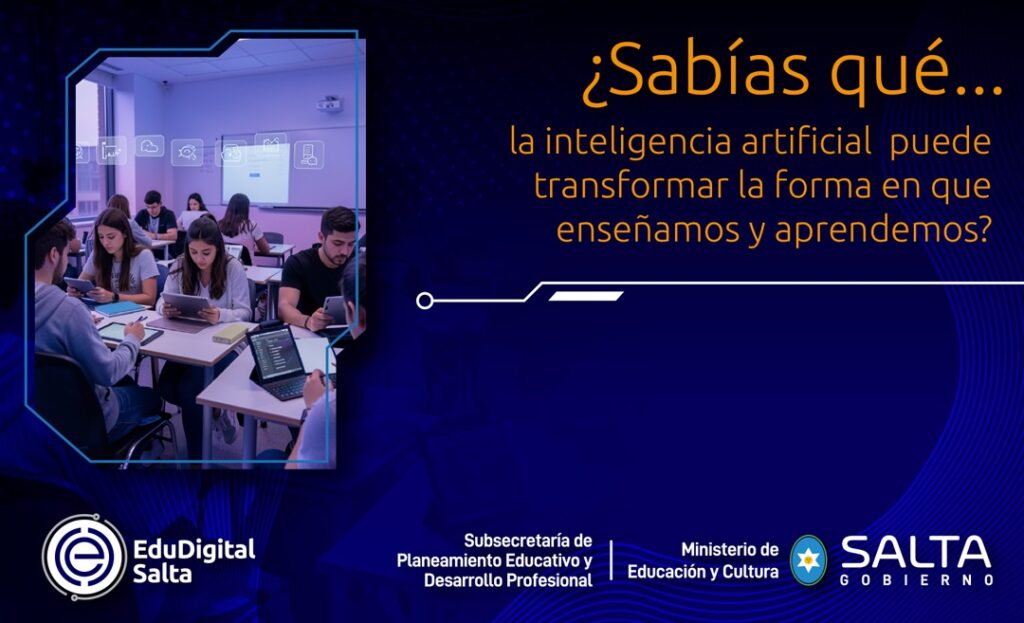 ¿Sabías qué...
la inteligencia artificial puede transformar la forma en que enseñamos y aprendemos?

EduDigital Salta

Subsecretaría de Planeamiento Educativo y Desarrollo Profesional

Ministerio de Educación y Cultura

SALTA
GOBIERNO